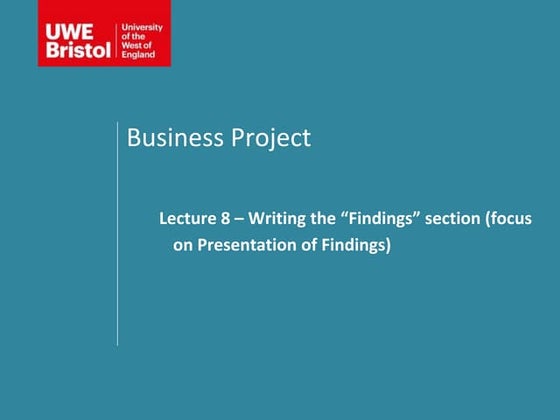 UWE Bristol
University of the West of England

Business Project

Lecture 8 – Writing the “Findings” section (focus on Presentation of Findings)